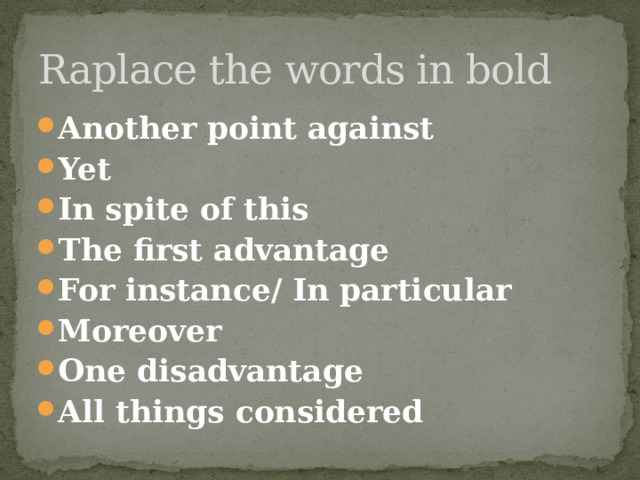 Raplace the words in bold

- Another point against
- Yet
- In spite of this
- The first advantage
- For instance/ In particular
- Moreover
- One disadvantage
- All things considered